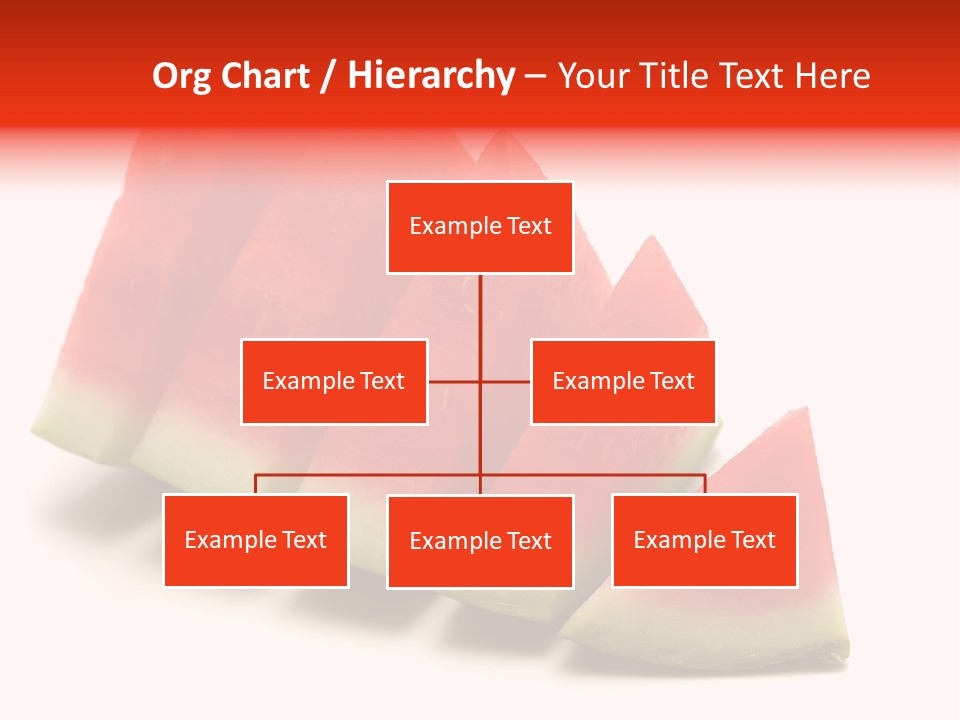 Org Chart / Hierarchy – Your Title Text Here

Example Text

Example Text

Example Text

Example Text

Example Text

Example Text